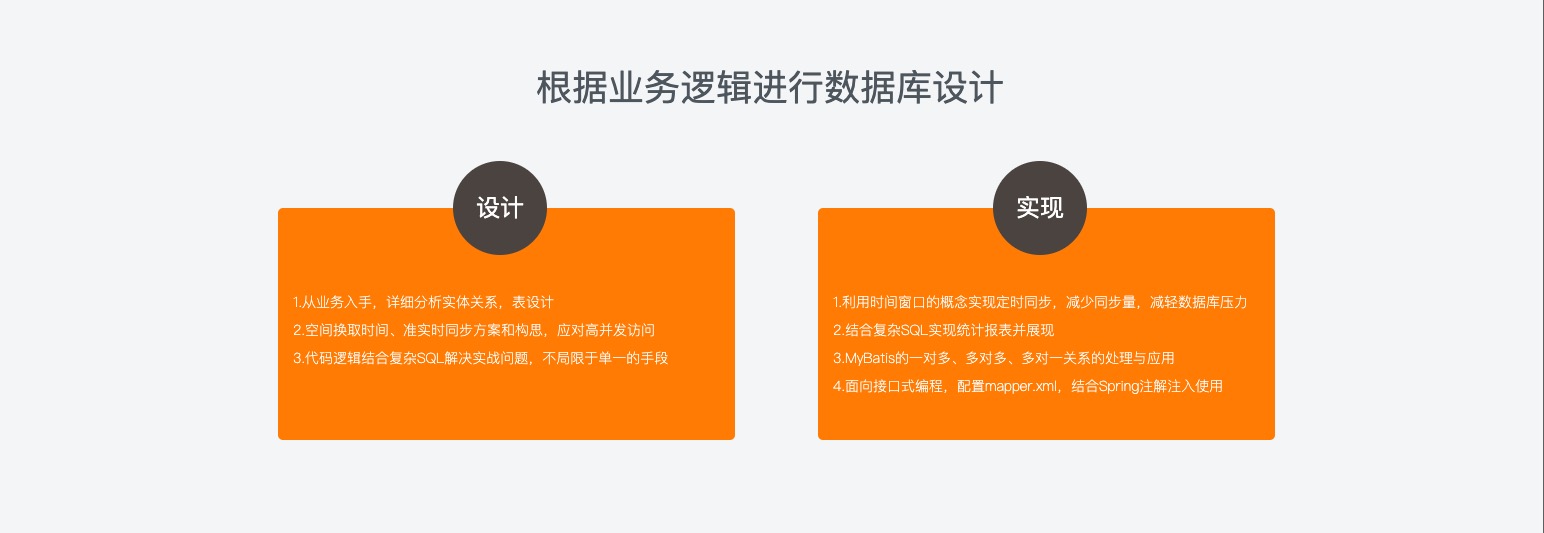 根据业务逻辑进行数据库设计

设计

1.从业务入手，详细分析实体关系，表设计
2.空间换取时间、准实时同步方案和构思，应对高并发访问
3.代码逻辑结合复杂SQL解决实战问题，不局限于单一的手段

实现

1.利用时间窗口的概念实现定时同步，减少同步量，减轻数据库压力
2.结合复杂SQL实现统计报表并展现
3.MyBatis的一对多、多对多、多对一关系的处理与应用
4.面向接口式编程，配置mapper.xml，结合Spring注解注入使用